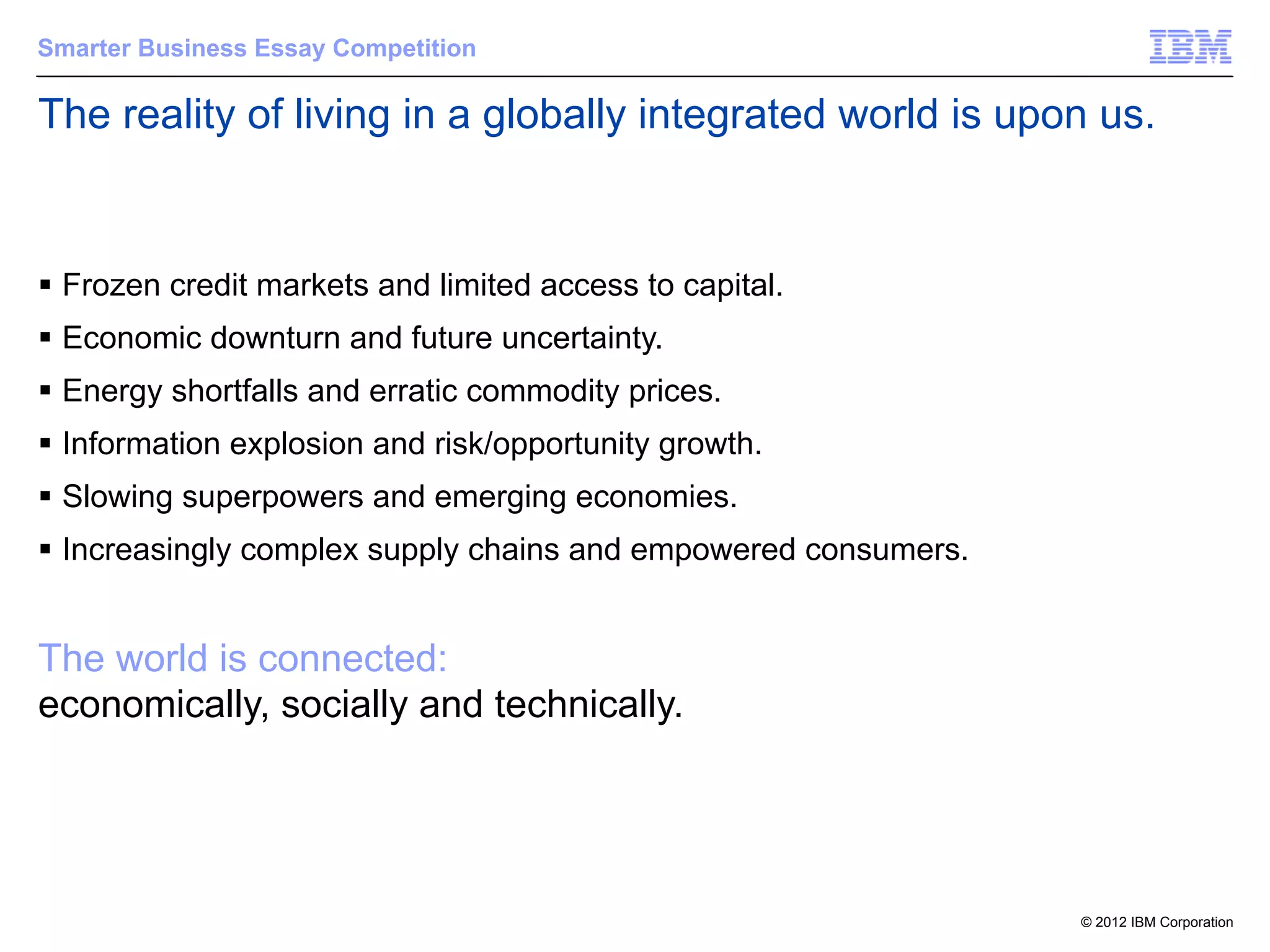 Smarter Business Essay Competition

IBM

The reality of living in a globally integrated world is upon us.

▪ Frozen credit markets and limited access to capital.
▪ Economic downturn and future uncertainty.
▪ Energy shortfalls and erratic commodity prices.
▪ Information explosion and risk/opportunity growth.
▪ Slowing superpowers and emerging economies.
▪ Increasingly complex supply chains and empowered consumers.

The world is connected:
economically, socially and technically.

© 2012 IBM Corporation